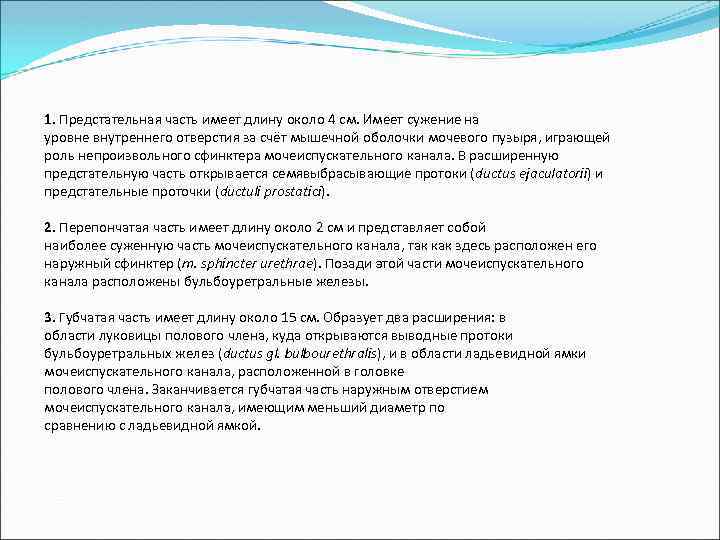 1. Предстательная часть имеет длину около 4 см. Имеет сужение на уровне внутреннего отверстия за счёт мышечной оболочки мочевого пузыря, играющей роль непроизвольного сфинктера мочеиспускательного канала. В расширенную предстательную часть открывается семявыбрасывающие протоки (ductus ejaculatorii) и предстательные проточки (ductuli prostatici).

2. Перепончатая часть имеет длину около 2 см и представляет собой наиболее суженную часть мочеиспускательного канала, так как здесь расположен его наружный сфинктер (m. sphincter urethrae). Позади этой части мочеиспускательного канала расположены бульбоуретральные железы.

3. Губчатая часть имеет длину около 15 см. Образует два расширения: в области луковицы полового члена, куда открываются выводные протоки бульбоуретральных желез (ductus gl. bulbourethralis), и в области ладьевидной ямки мочеиспускательного канала, расположенной в головке полового члена. Заканчивается губчатая часть наружным отверстием мочеиспускательного канала, имеющим меньший диаметр по сравнению с ладьевидной ямкой.